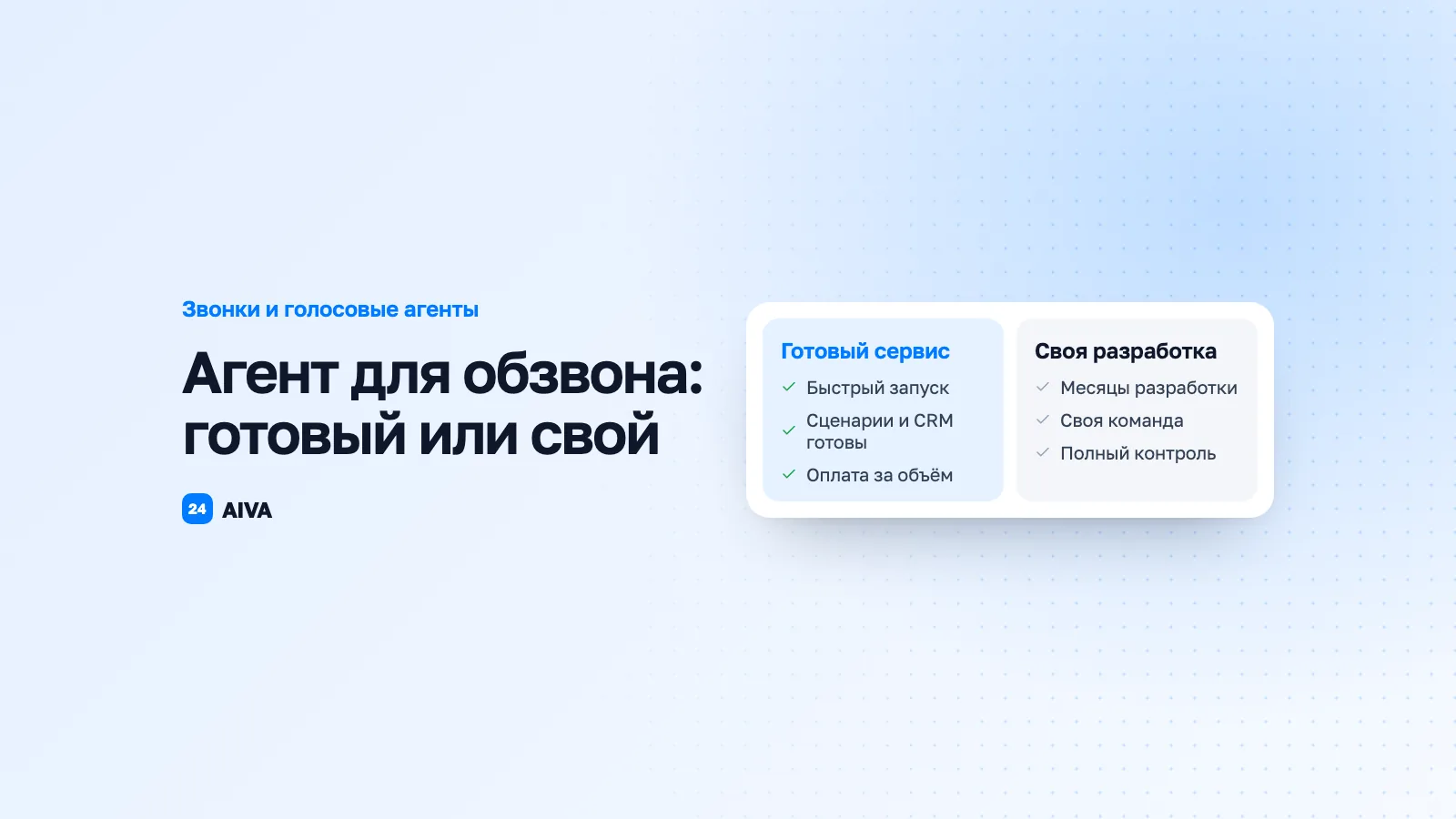 Звонки и голосовые агенты

Агент для обзвона: готовый или свой

24 AIVA

Готовый сервис
✓ Быстрый запуск
✓ Сценарии и CRM готовы
✓ Оплата за объём

Своя разработка
✓ Месяцы разработки
✓ Своя команда
✓ Полный контроль